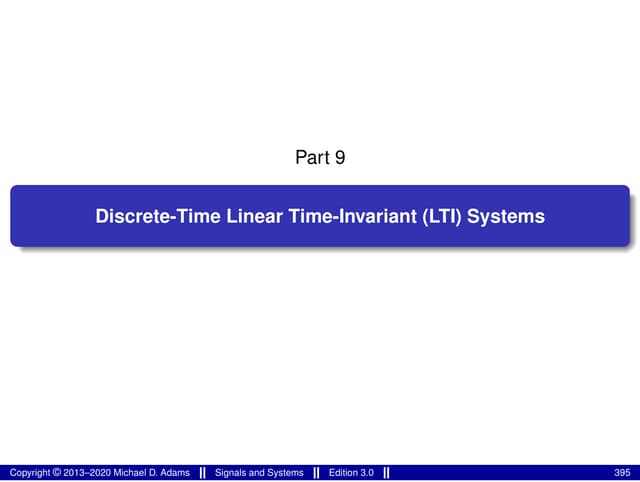 Part 9

Discrete-Time Linear Time-Invariant (LTI) Systems

Copyright © 2013–2020 Michael D. Adams || Signals and Systems || Edition 3.0 || 395